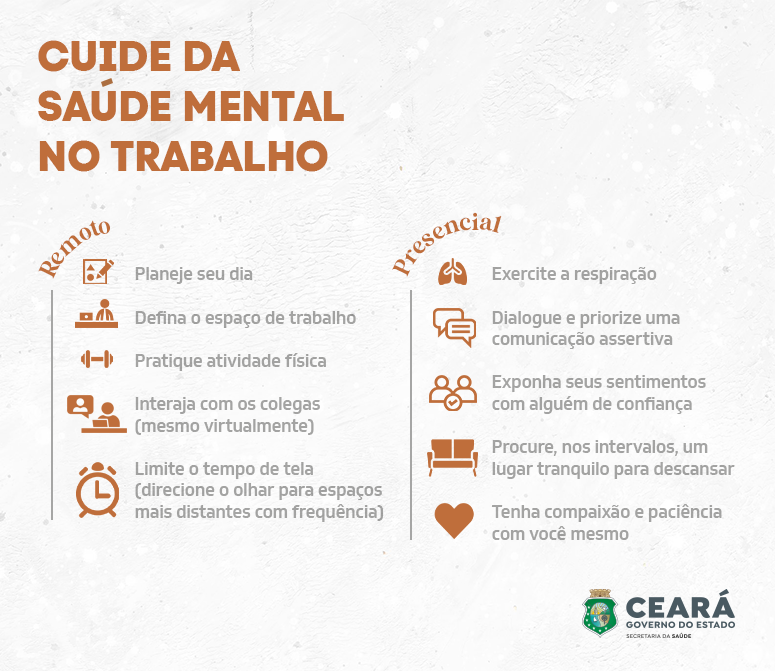 CUIDE DA SAÚDE MENTAL NO TRABALHO

Remoto

Planeje seu dia

Defina o espaço de trabalho

Pratique atividade física

Interaja com os colegas (mesmo virtualmente)

Limite o tempo de tela (direcione o olhar para espaços mais distantes com frequência)

Presencial

Exercite a respiração

Dialogue e priorize uma comunicação assertiva

Exponha seus sentimentos com alguém de confiança

Procure, nos intervalos, um lugar tranquilo para descansar

Tenha compaixão e paciência com você mesmo

CEARÁ
GOVERNO DO ESTADO
SECRETARIA DA SAÚDE